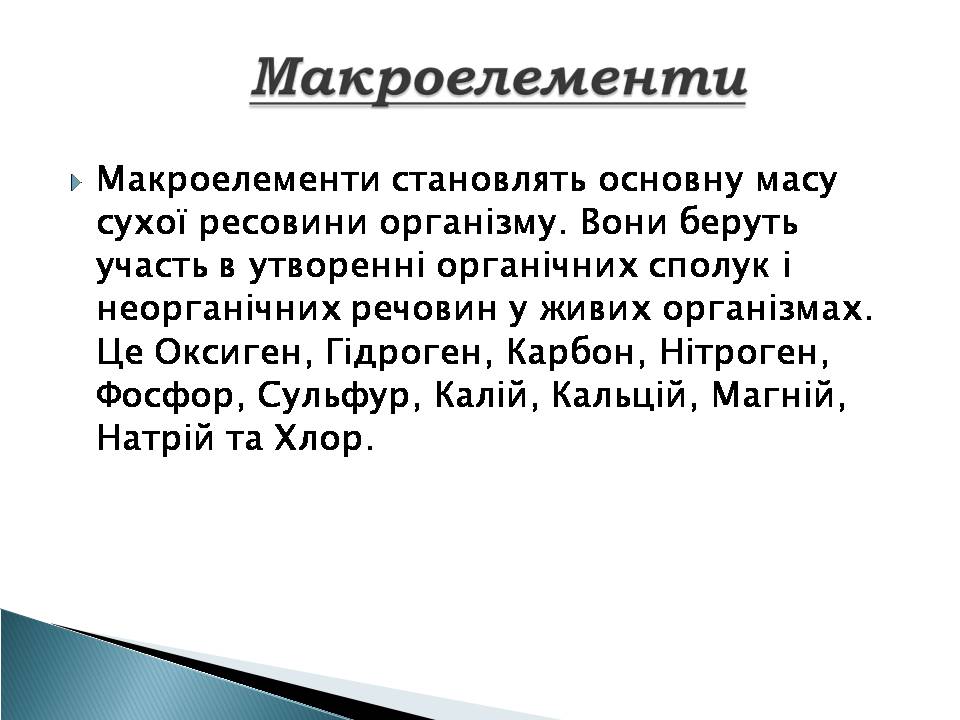 Макроелементи

Макроелементи становлять основну масу сухої ресовини організму. Вони беруть участь в утворенні органічних сполук і неорганічних речовин у живих організмах. Це Оксиген, Гідроген, Карбон, Нітроген, Фосфор, Сульфур, Калій, Кальцій, Магній, Натрій та Хлор.